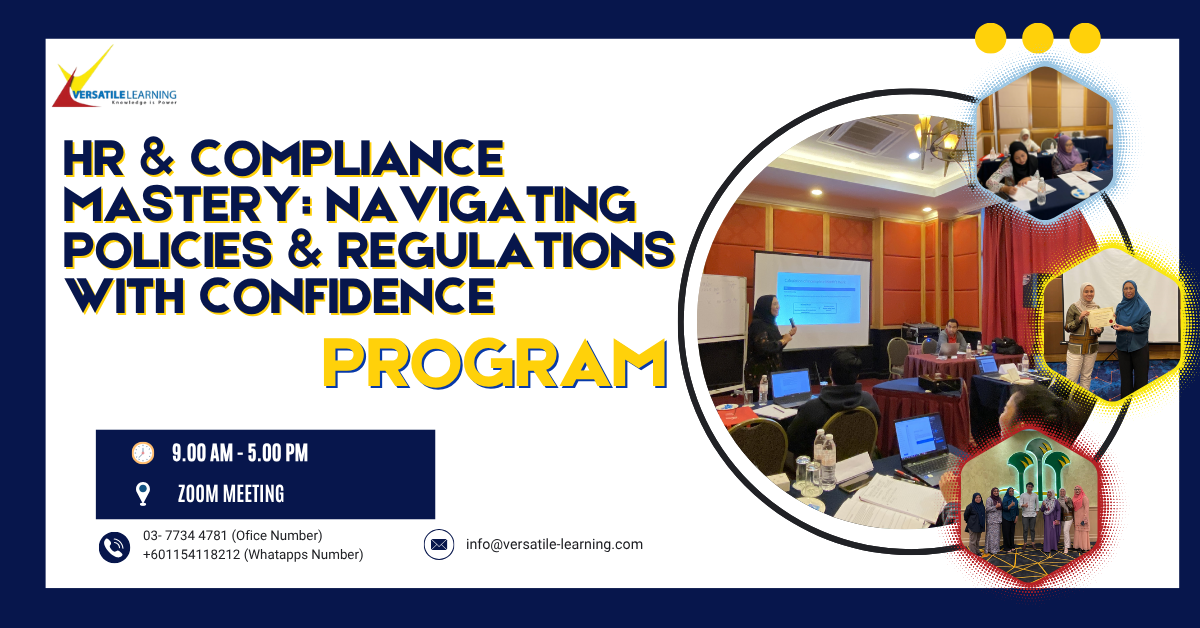 VERSATILE LEARNING
Knowledge is Power

HR & COMPLIANCE MASTERY: NAVIGATING POLICIES & REGULATIONS WITH CONFIDENCE

PROGRAM

9.00 AM - 5.00 PM
ZOOM MEETING

03- 7734 4781 (Ofice Number)
+601154118212 (Whatapps Number)

info@versatile-learning.com